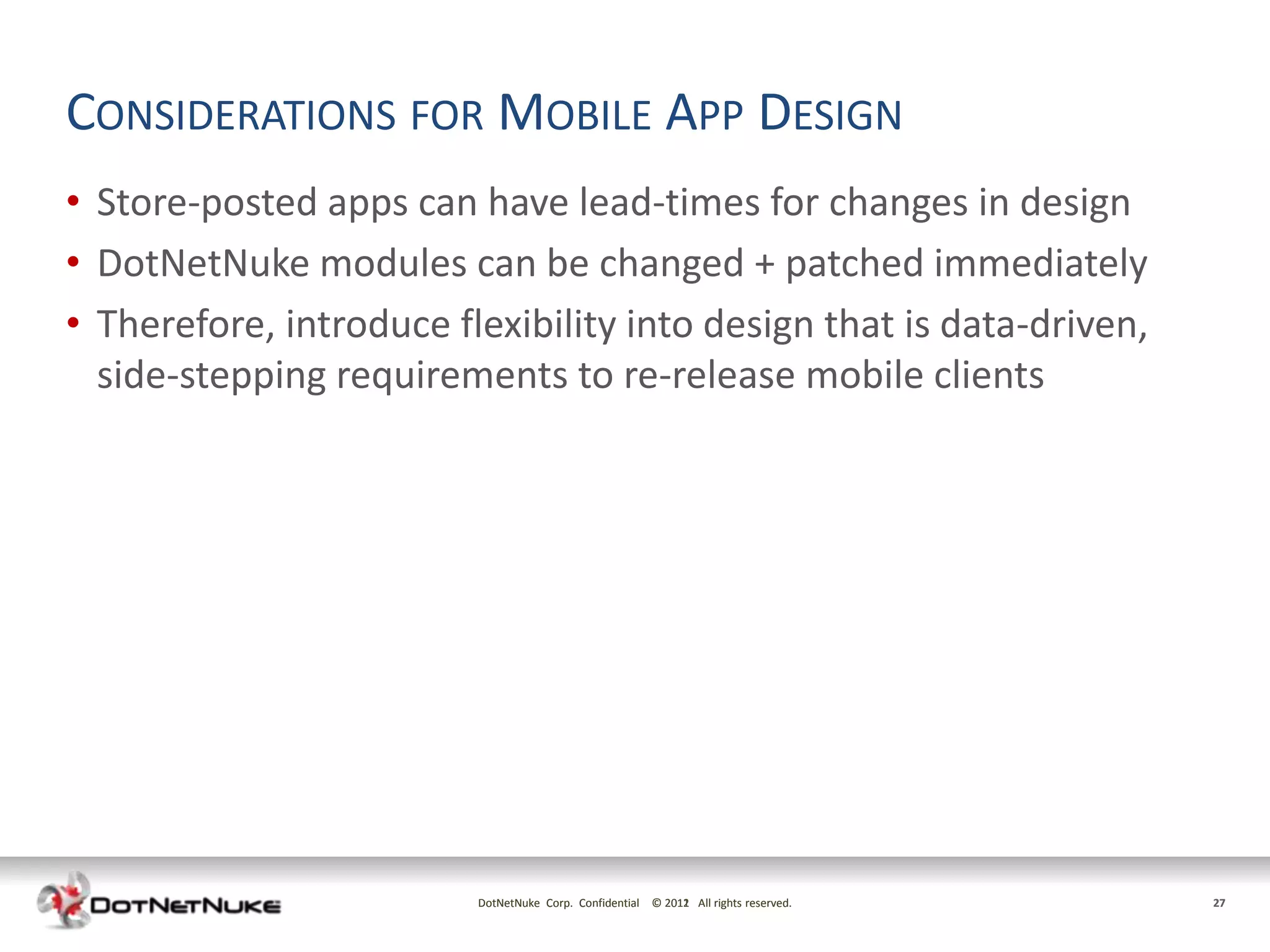 CONSIDERATIONS FOR MOBILE APP DESIGN

• Store-posted apps can have lead-times for changes in design
• DotNetNuke modules can be changed + patched immediately
• Therefore, introduce flexibility into design that is data-driven, side-stepping requirements to re-release mobile clients

DOTNETNUKE

DotNetNuke Corp. Confidential © 2012 All rights reserved.

27